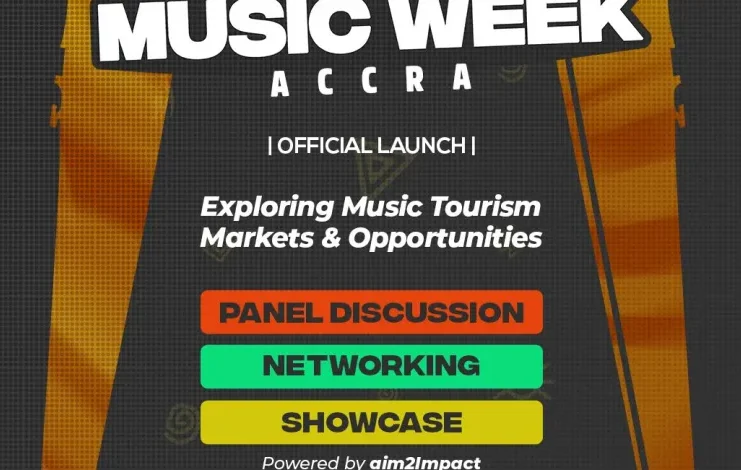 MUSIC WEEK
ACCRA

| OFFICIAL LAUNCH |

Exploring Music Tourism Markets & Opportunities

PANEL DISCUSSION

NETWORKING

SHOWCASE

Powered by aim2Impact